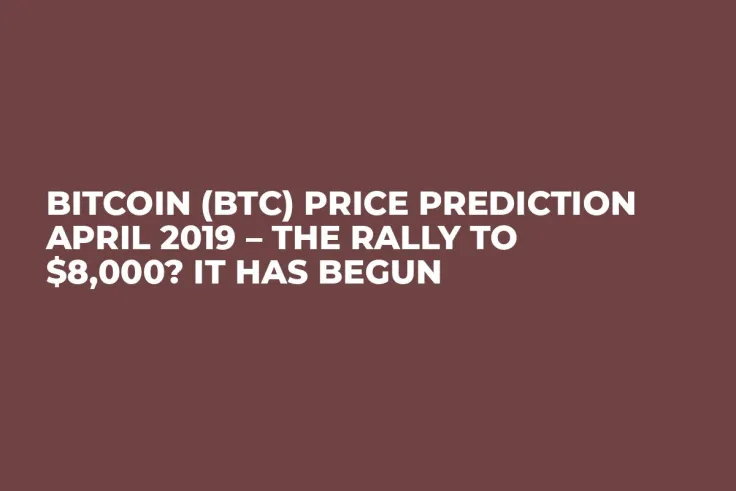 BITCOIN (BTC) PRICE PREDICTION APRIL 2019 – THE RALLY TO \$8,000? IT HAS BEGUN